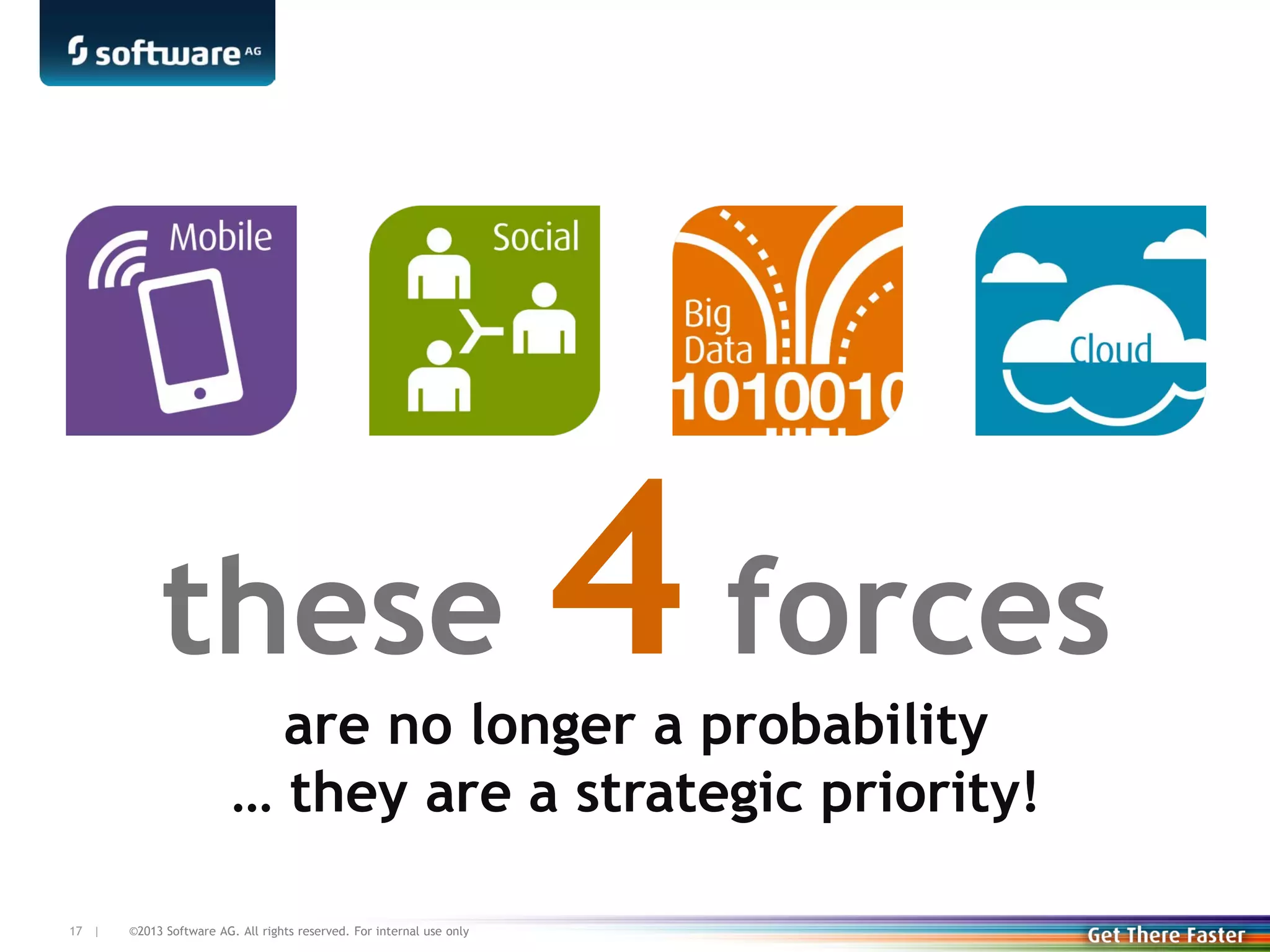 software AG

Mobile

Social

Big Data 1010010

Cloud

these 4 forces

are no longer a probability
… they are a strategic priority!

17 | ©2013 Software AG. All rights reserved. For internal use only

Get There Faster